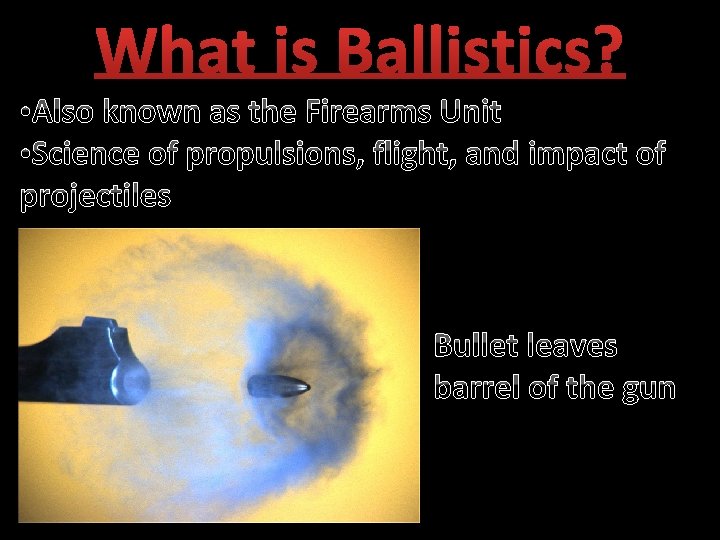 What is Ballistics?

•Also known as the Firearms Unit
•Science of propulsions, flight, and impact of projectiles

Bullet leaves barrel of the gun